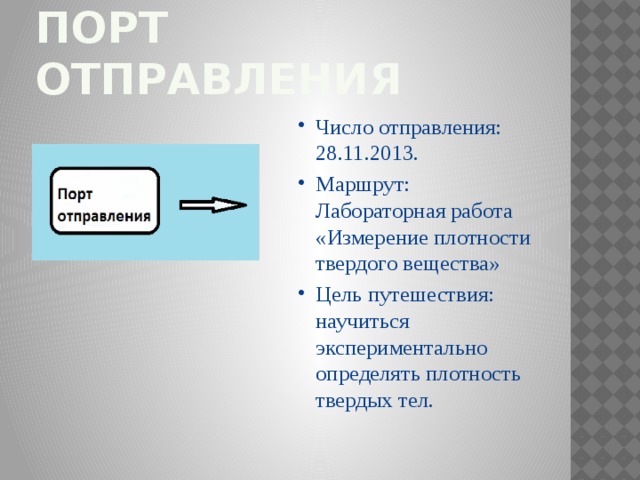 ПОРТ ОТПРАВЛЕНИЯ

Порт отправления

• Число отправления: 28.11.2013.
• Маршрут: Лабораторная работа «Измерение плотности твердого вещества»
• Цель путешествия: научиться экспериментально определять плотность твердых тел.